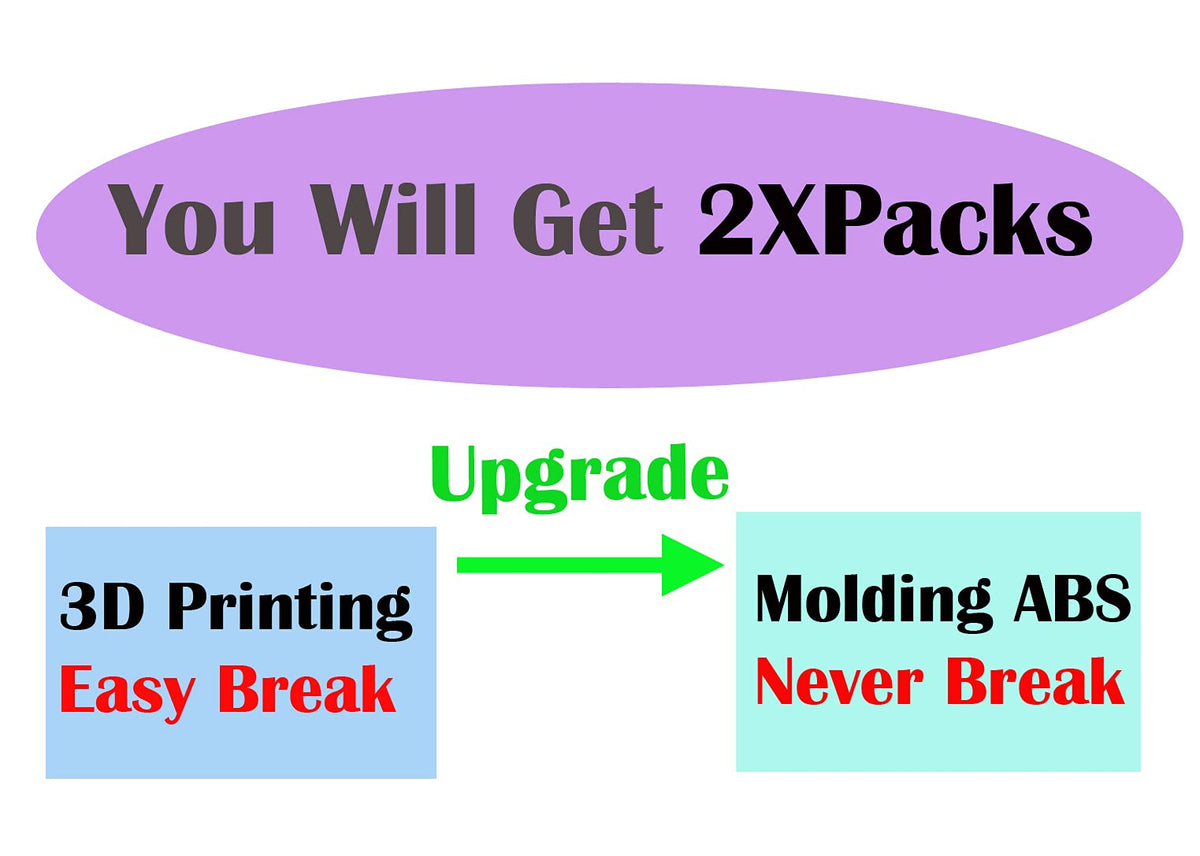 You Will Get 2XPacks

Upgrade

3D Printing
Easy Break

Molding ABS
Never Break